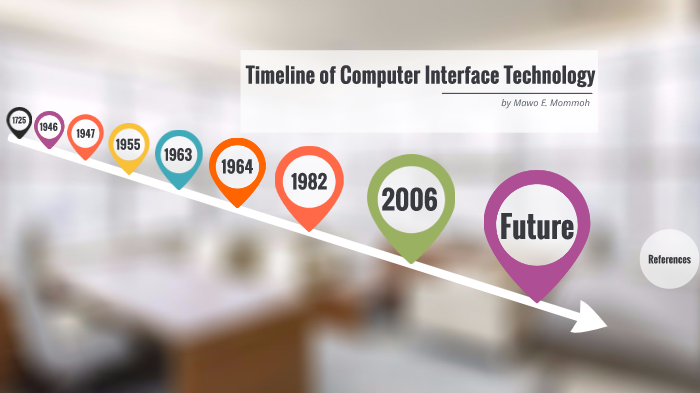 Timeline of Computer Interface Technology

by Mawo E. Mommoh

1725

1946

1947

1955

1963

1964

1982

2006

Future

References